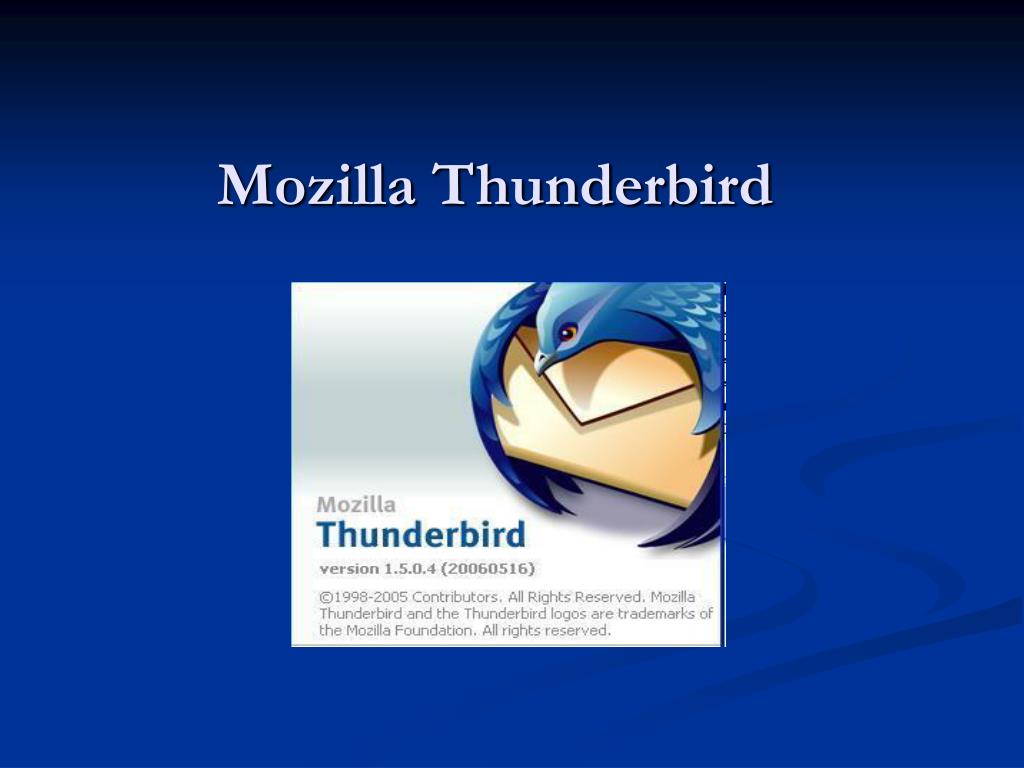 Mozilla Thunderbird

Mozilla
Thunderbird
version 1.5.0.4 (20060516)
©1998-2005 Contributors. All Rights Reserved. Mozilla Thunderbird and the Thunderbird logos are trademarks of the Mozilla Foundation. All rights reserved.